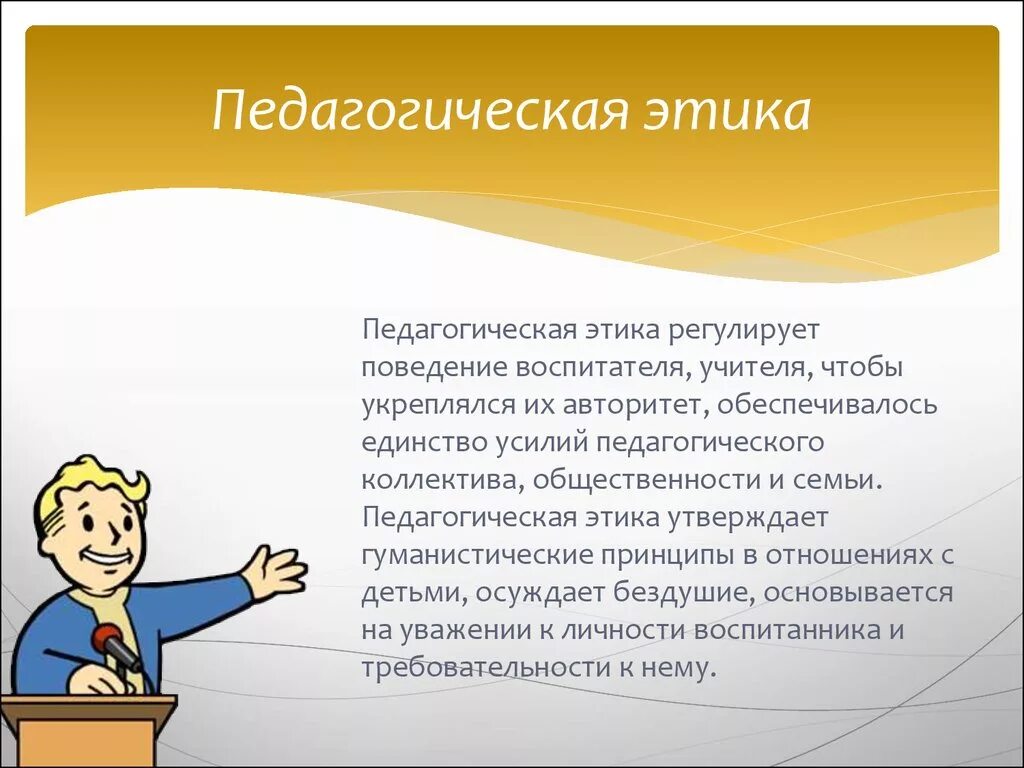 Педагогическая этика

Педагогическая этика регулирует поведение воспитателя, учителя, чтобы укреплялся их авторитет, обеспечивалось единство усилий педагогического коллектива, общественности и семьи. Педагогическая этика утверждает гуманистические принципы в отношениях с детьми, осуждает бездушие, основывается на уважении к личности воспитанника и требовательности к нему.